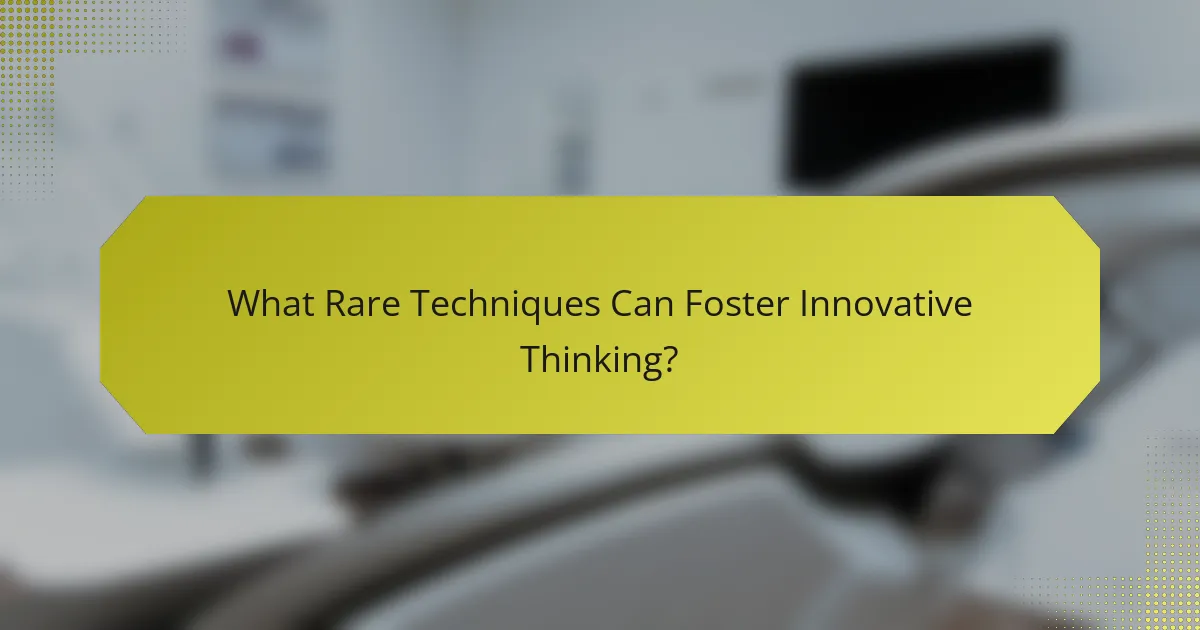 What Rare Techniques Can Foster Innovative Thinking?